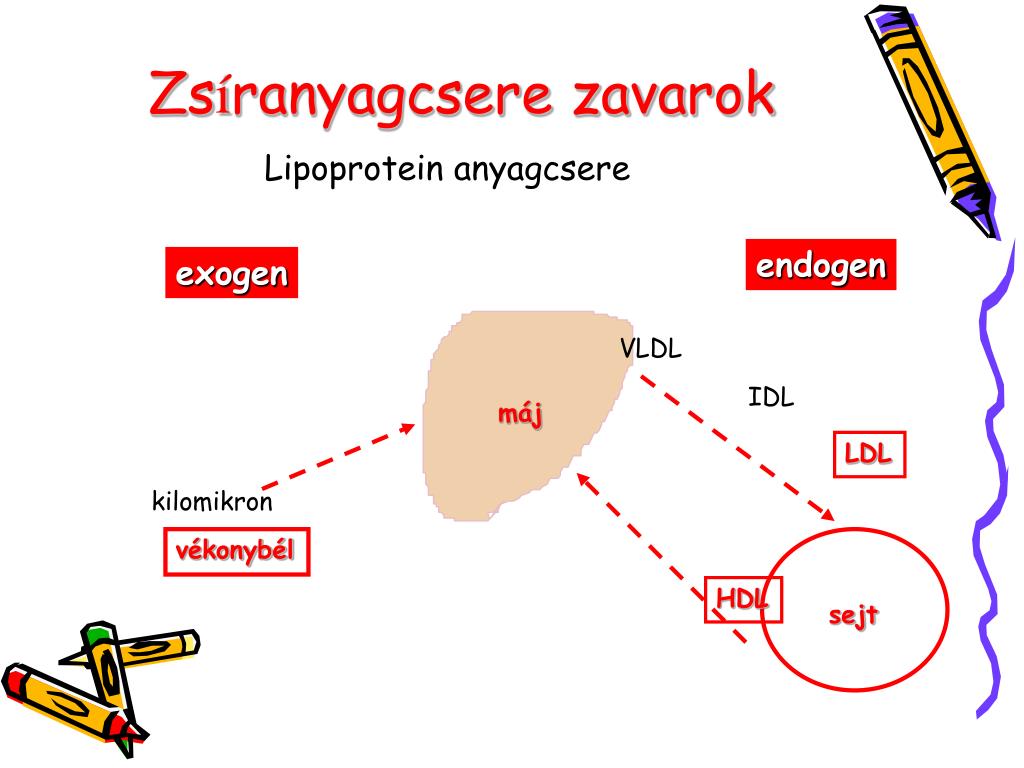 Zsíranyagcsere zavarok

Lipoprotein anyagcsere

exogen

endogen

VLDL

IDL

máj

LDL

kilomikron

vékonybél

HDL

sejt